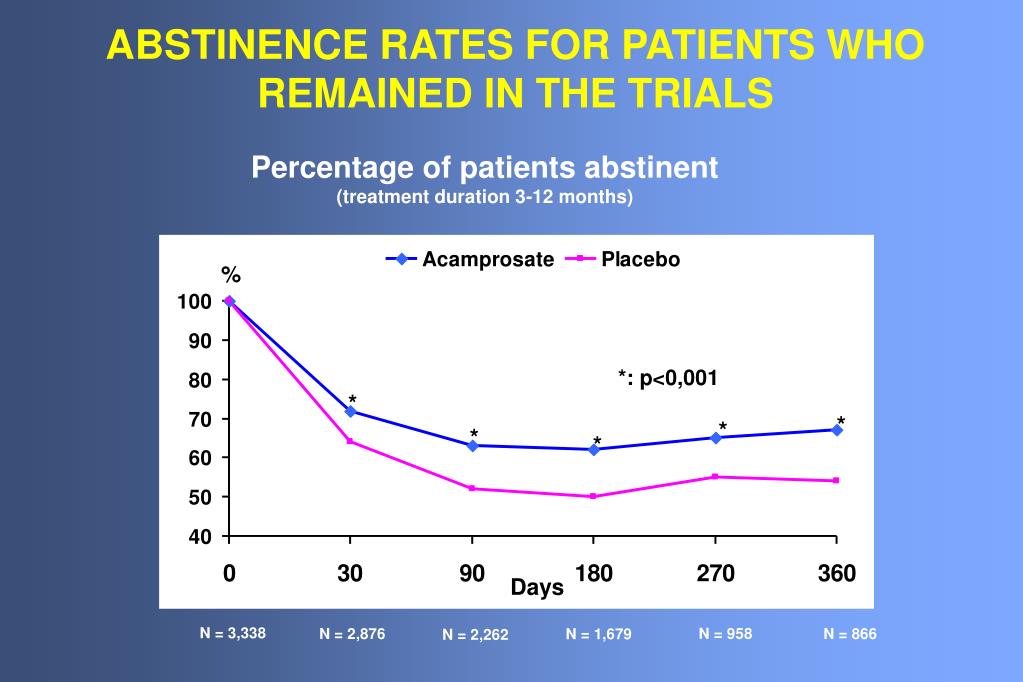 ABSTINENCE RATES FOR PATIENTS WHO REMAINED IN THE TRIALS

Percentage of patients abstinent
(treatment duration 3-12 months)

Acamprosate
Placebo

%
100
90
80
70
60
50
40

*: p<0,001

*
*
*
*
*

0
30
90
180
270
360
Days

N = 3,338
N = 2,876
N = 2,262
N = 1,679
N = 958
N = 866